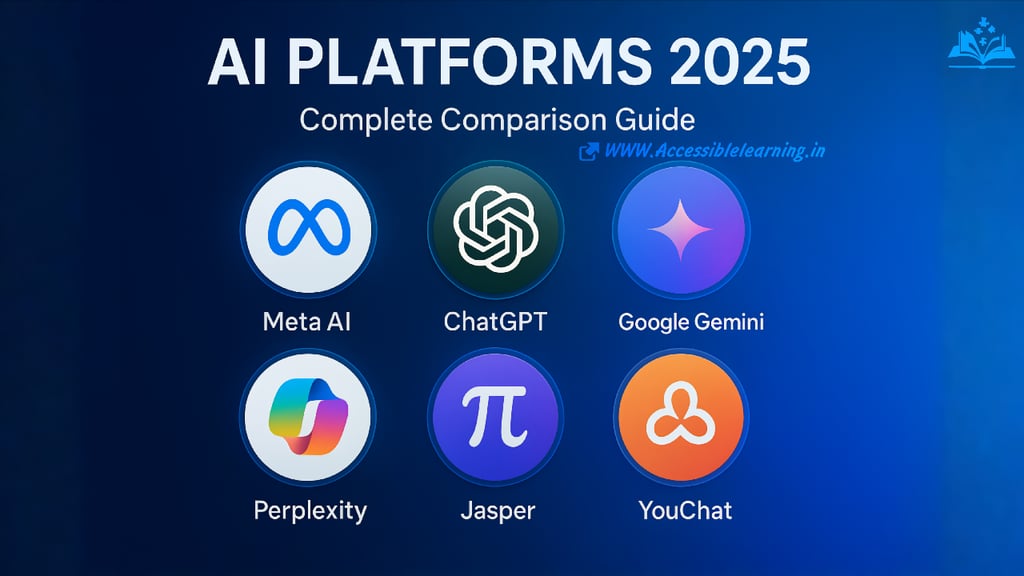 AI PLATFORMS 2025

Complete Comparison Guide

WWW.Accessiblelearning.in

Meta AI

ChatGPT

Google Gemini

Perplexity

Jasper

YouChat